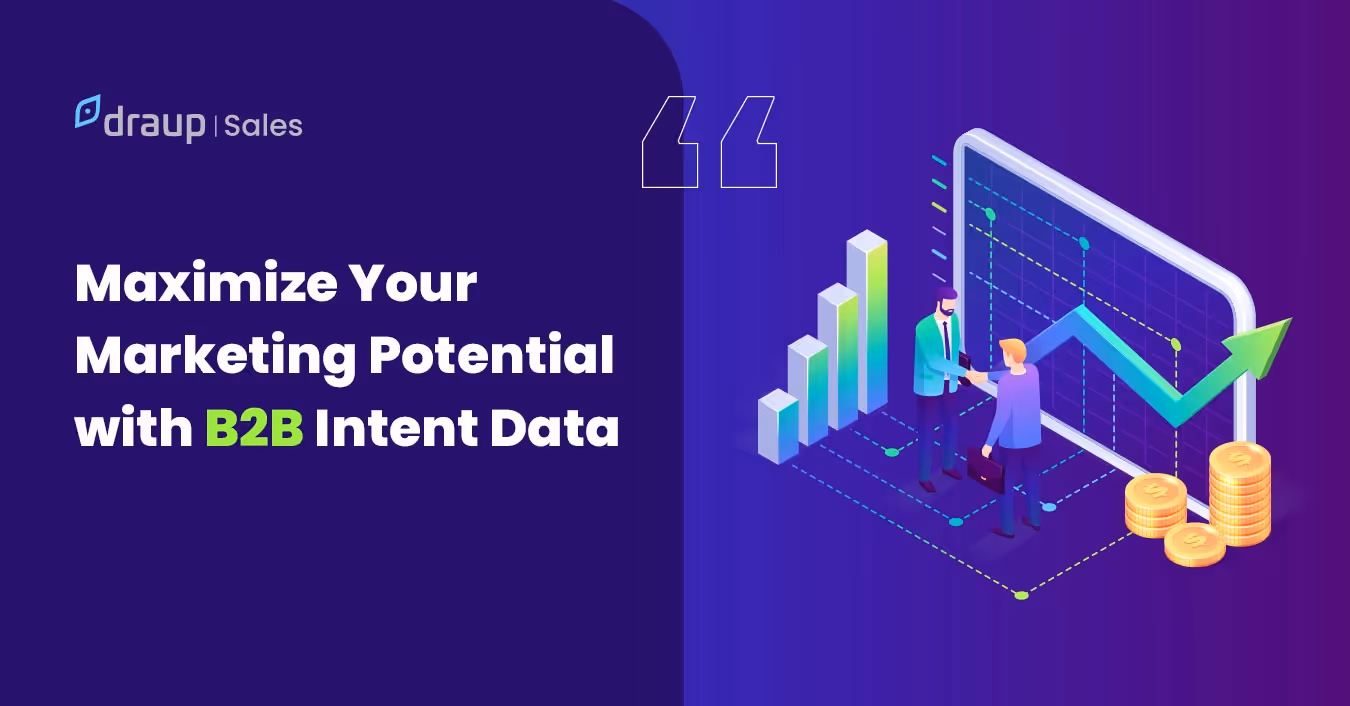 draup | Sales

Maximize Your Marketing Potential with B2B Intent Data